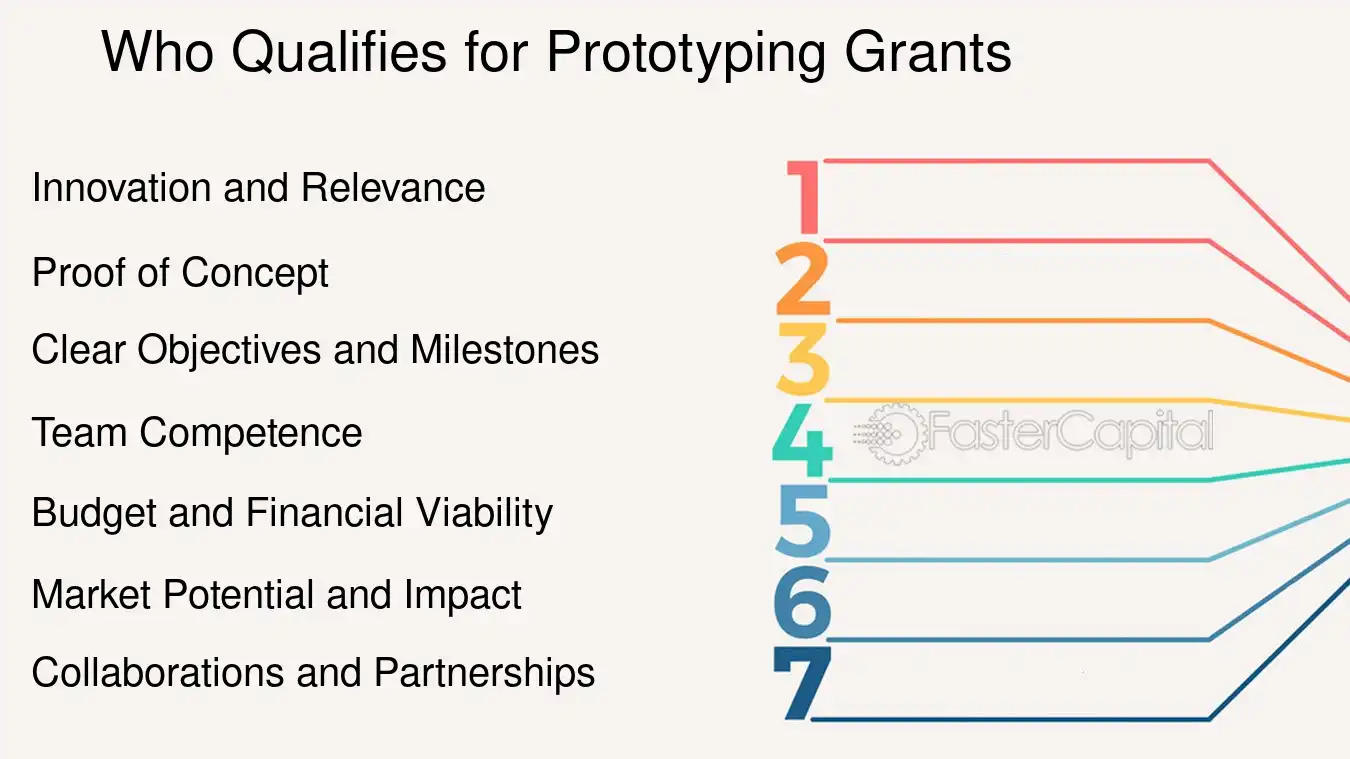 Who Qualifies for Prototyping Grants

Innovation and Relevance

Proof of Concept

Clear Objectives and Milestones

Team Competence

Budget and Financial Viability

Market Potential and Impact

Collaborations and Partnerships

1
2
3
4
5
6
7

FasterCapital